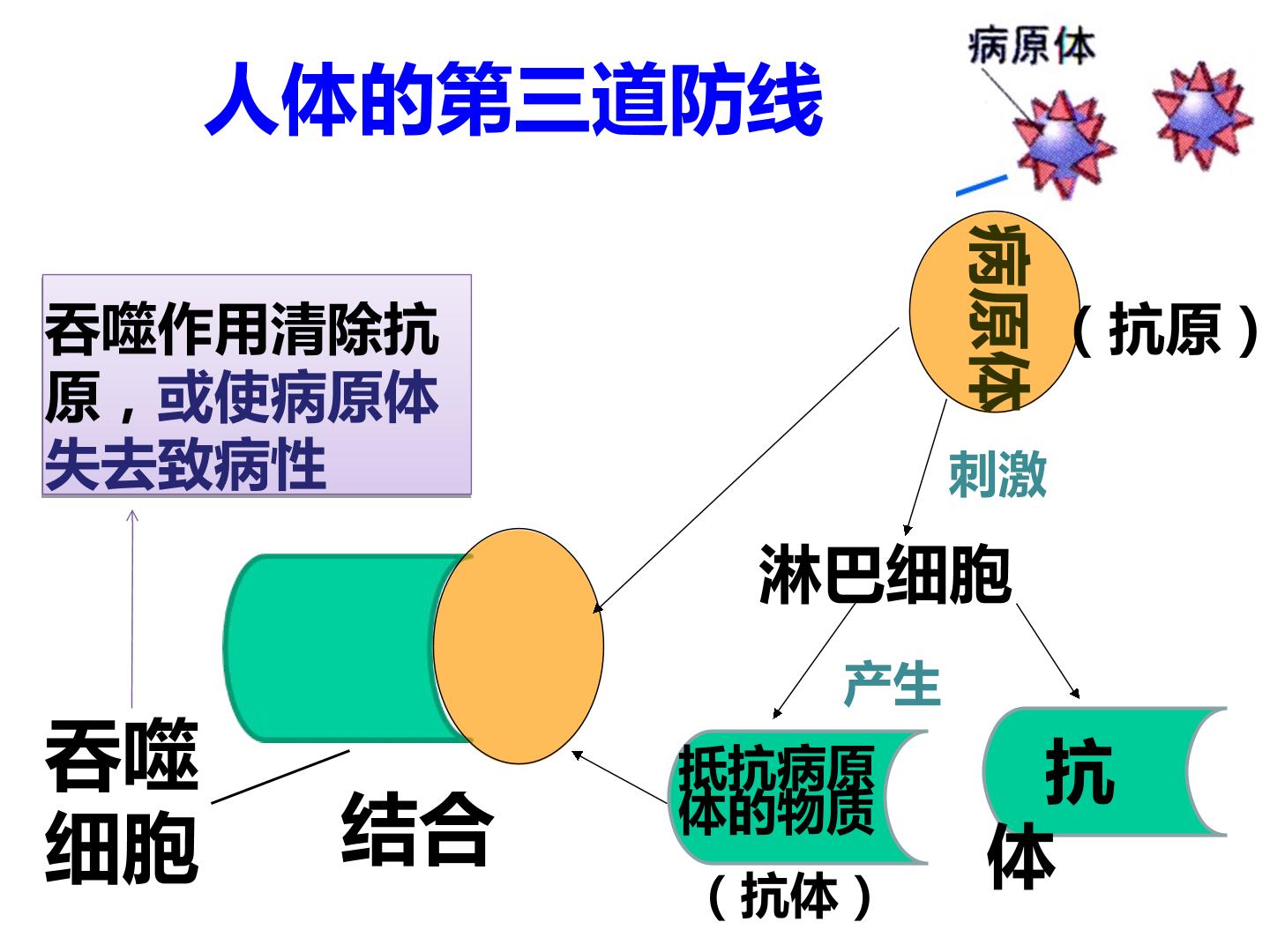 人体的第三道防线

病原体

吞噬作用清除抗原，或使病原体失去致病性

病原体

（抗原）

刺激

淋巴细胞

产生

吞噬细胞

结合

抵抗病原体的物质

（抗体）

抗体